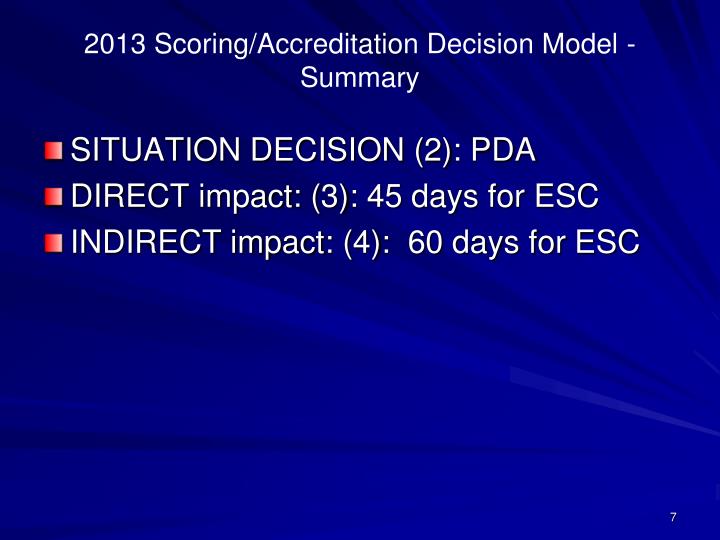 2013 Scoring/Accreditation Decision Model - Summary

SITUATION DECISION (2): PDA
DIRECT impact: (3): 45 days for ESC
INDIRECT impact: (4): 60 days for ESC

7